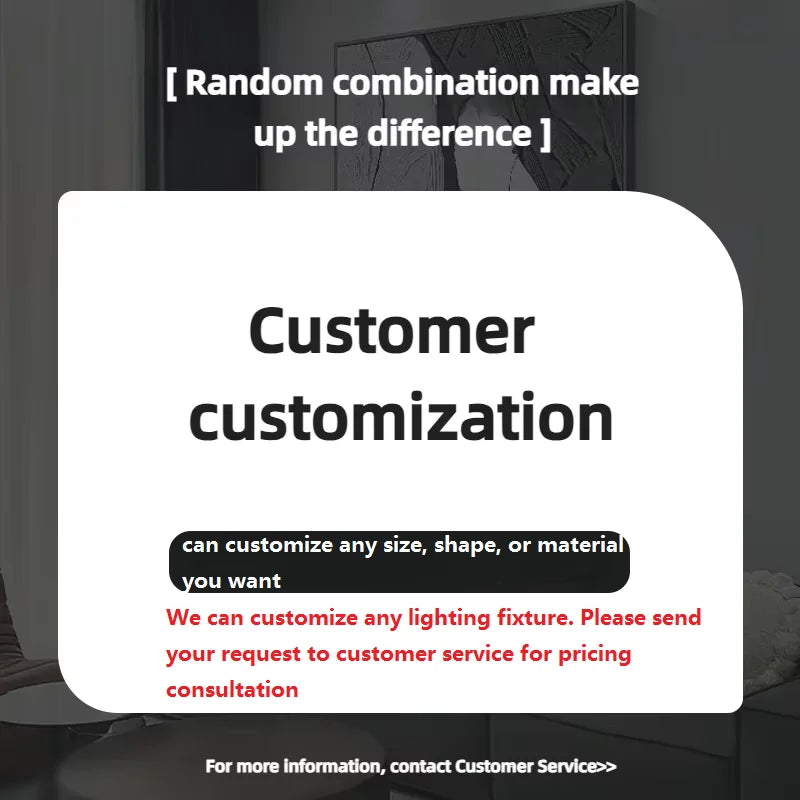 [ Random combination make up the difference ]

Customer customization

can customize any size, shape, or material you want

We can customize any lighting fixture. Please send your request to customer service for pricing consultation

For more information, contact Customer Service>>